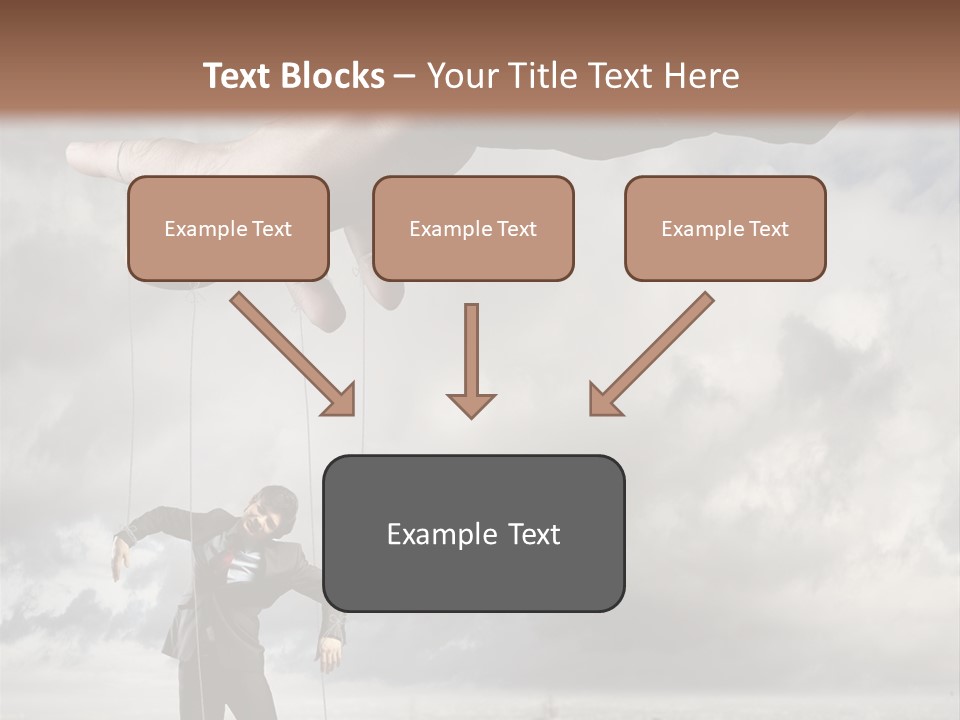 Text Blocks – Your Title Text Here

Example Text

Example Text

Example Text

Example Text